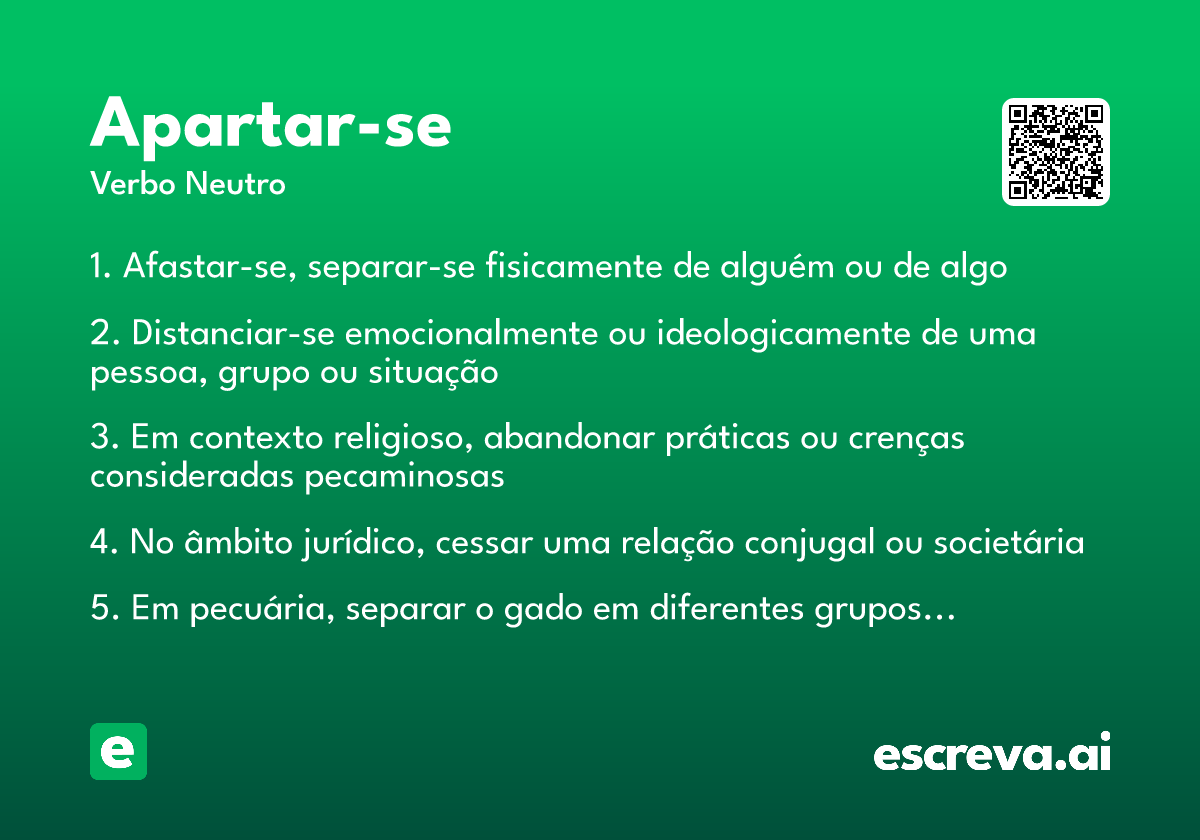 Apartar-se
Verbo Neutro

1. Afastar-se, separar-se fisicamente de alguém ou de algo

2. Distanciar-se emocionalmente ou ideologicamente de uma pessoa, grupo ou situação

3. Em contexto religioso, abandonar práticas ou crenças consideradas pecaminosas

4. No âmbito jurídico, cessar uma relação conjugal ou societária

5. Em pecuária, separar o gado em diferentes grupos…

e

escreva.ai